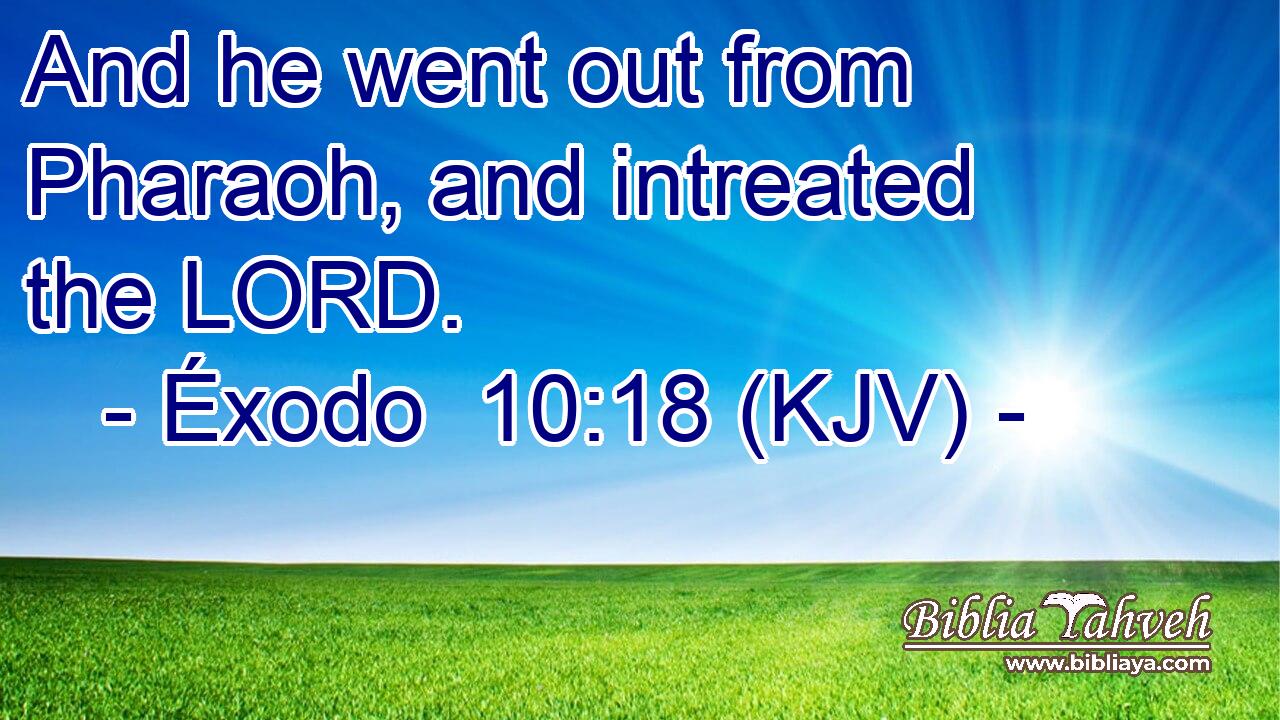 And he went out from Pharaoh, and intreated the LORD.
- Éxodo 10:18 (KJV) -

Biblia Yahveh
www.bibliaya.com